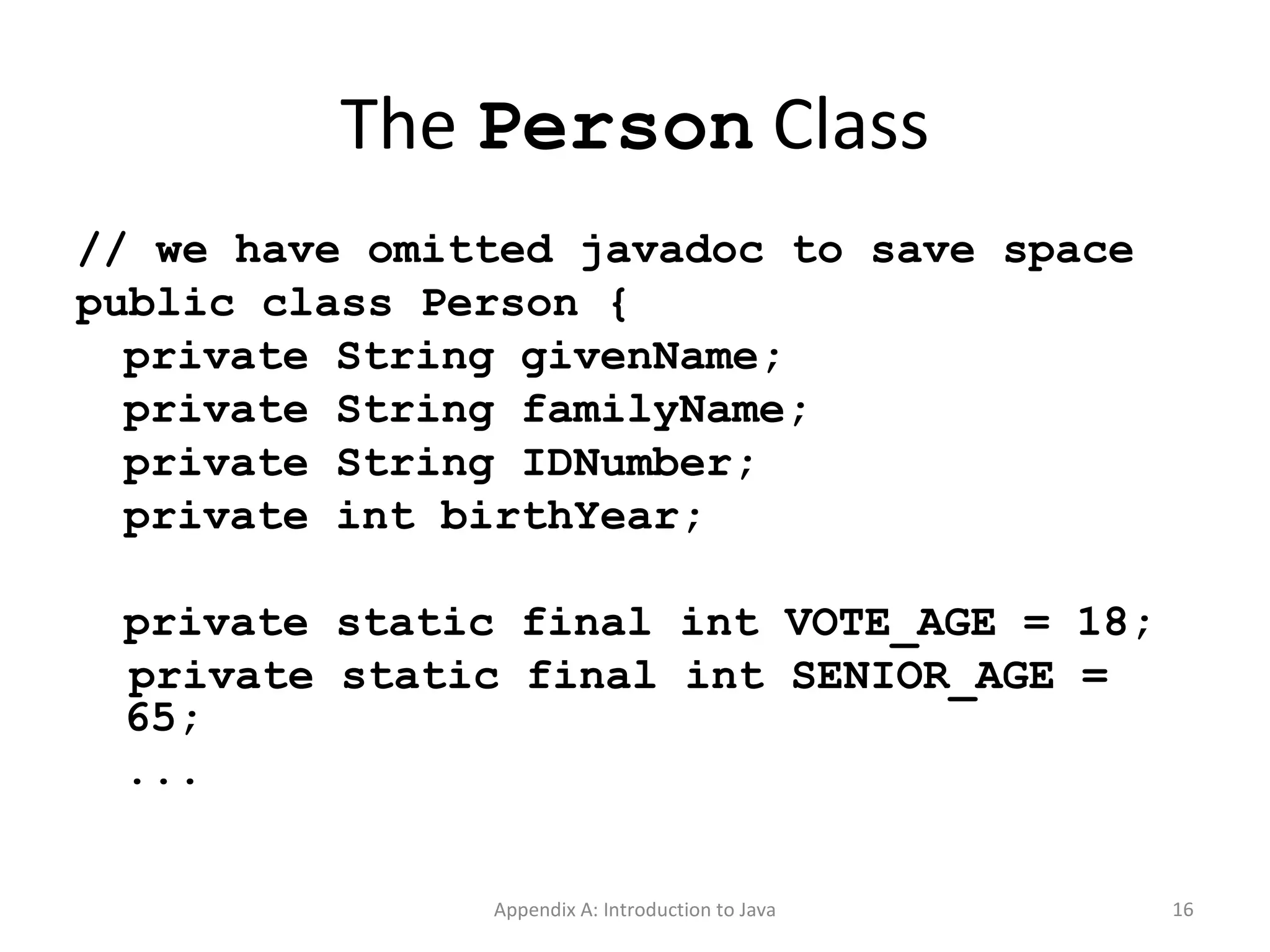 The Person Class

// we have omitted javadoc to save space
public class Person {
  private String givenName;
  private String familyName;
  private String IDNumber;
  private int birthYear;

  private static final int VOTE_AGE = 18;
  private static final int SENIOR_AGE = 65;
  ...

Appendix A: Introduction to Java

16